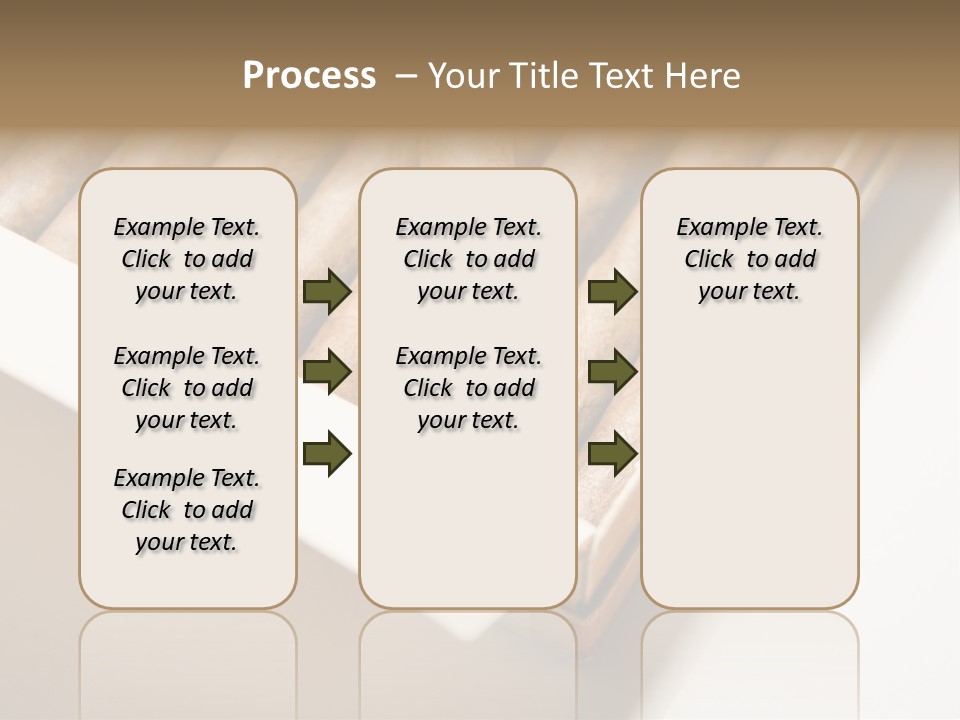 Process – Your Title Text Here

Example Text. Click to add your text.

Example Text. Click to add your text.

Example Text. Click to add your text.

Example Text. Click to add your text.

Example Text. Click to add your text.

Example Text. Click to add your text.